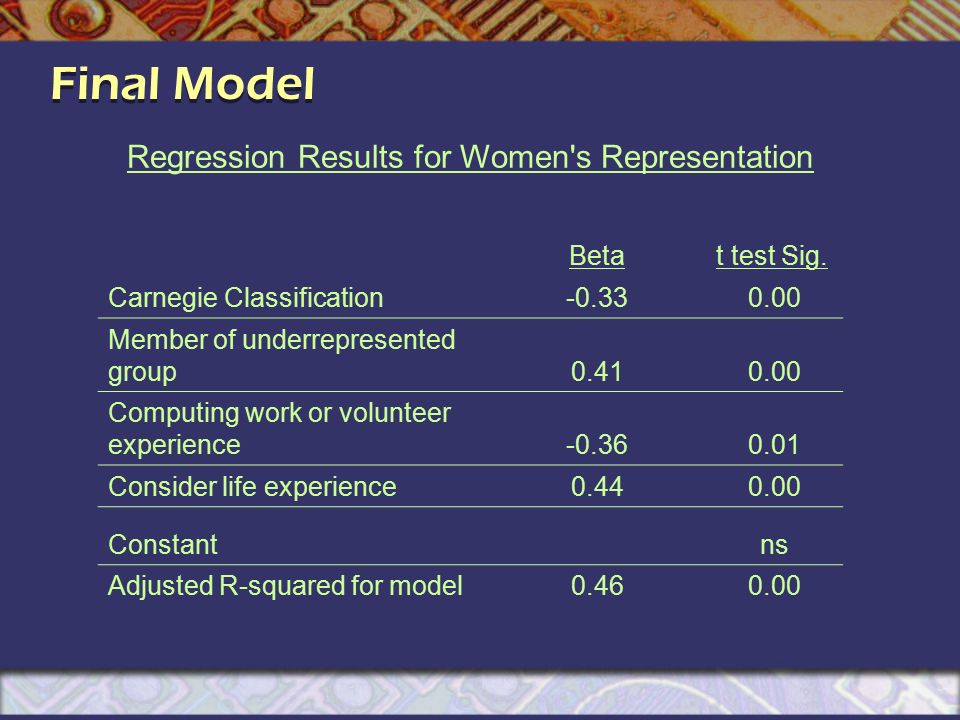 Final Model

Regression Results for Women's Representation

| | Beta | t test Sig. |
|---|---|---|
| Carnegie Classification | -0.33 | 0.00 |
| Member of underrepresented group | 0.41 | 0.00 |
| Computing work or volunteer experience | -0.36 | 0.01 |
| Consider life experience | 0.44 | 0.00 |
| Constant | | ns |
| Adjusted R-squared for model | 0.46 | 0.00 |